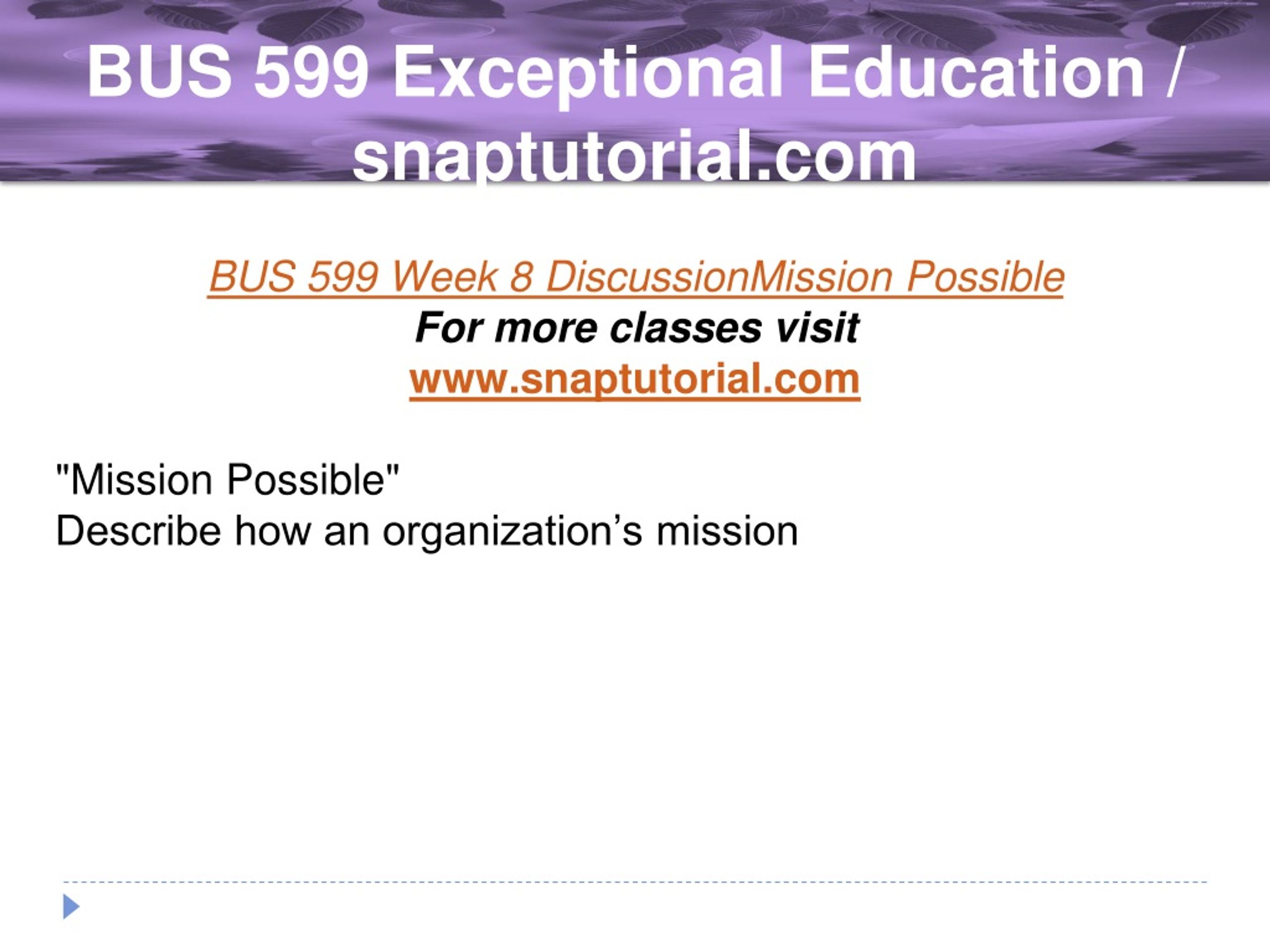 BUS 599 Exceptional Education / snaptutorial.com

BUS 599 Week 8 DiscussionMission Possible
For more classes visit
www.snaptutorial.com

"Mission Possible"
Describe how an organization’s mission